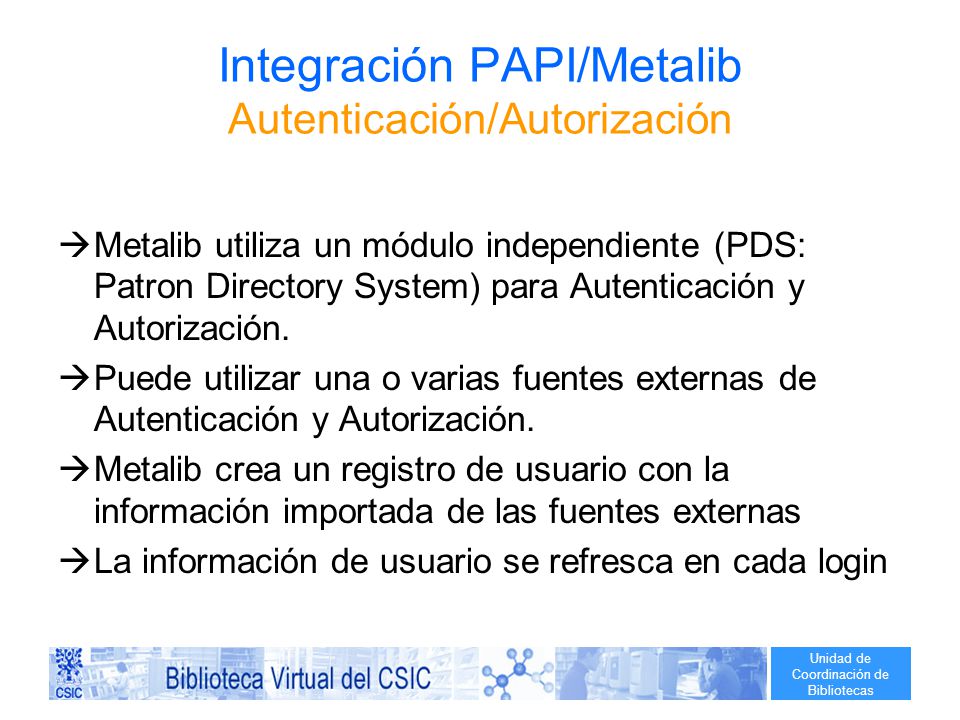 Integración PAPI/Metalib
Autenticación/Autorización

→Metalib utiliza un módulo independiente (PDS: Patron Directory System) para Autenticación y Autorización.

→Puede utilizar una o varias fuentes externas de Autenticación y Autorización.

→Metalib crea un registro de usuario con la información importada de las fuentes externas

→La información de usuario se refresca en cada login

CSIC
Biblioteca Virtual del CSIC

Unidad de Coordinación de Bibliotecas